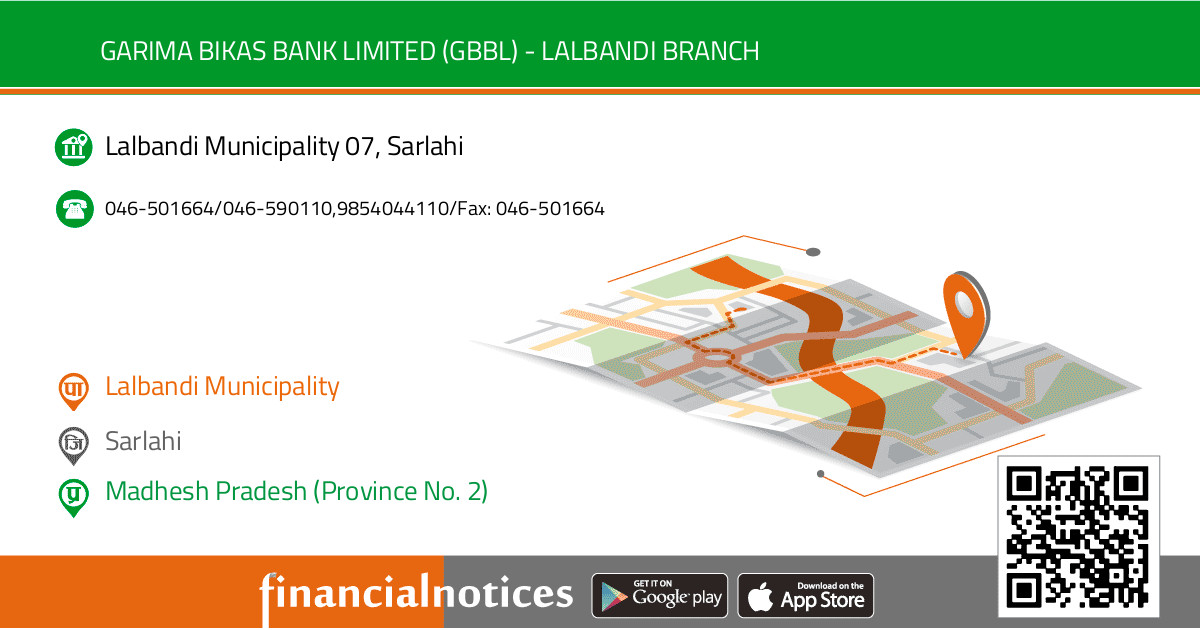 GARIMA BIKAS BANK LIMITED (GBBL) - LALBANDI BRANCH

Lalbandi Municipality 07, Sarlahi

046-501664/046-590110,9854044110/Fax: 046-501664

पा Lalbandi Municipality

जि Sarlahi

प्र Madhesh Pradesh (Province No. 2)

financialnotices

GET IT ON Google play

Download on the App Store